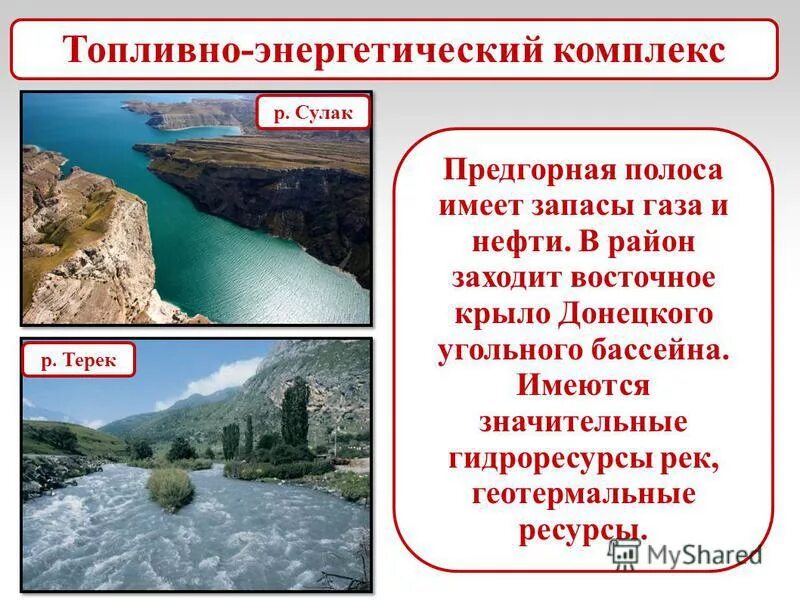 Топливно-энергетический комплекс

р. Сулак

р. Терек

Предгорная полоса имеет запасы газа и нефти. В район заходит восточное крыло Донецкого угольного бассейна. Имеются значительные гидроресурсы рек, геотермальные ресурсы.

MyShared